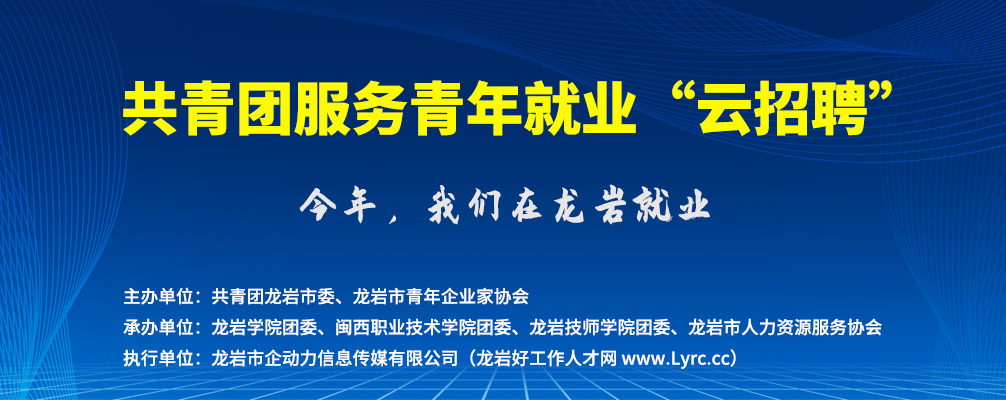 共青团服务青年就业“云招聘”

今年，我们在龙岩就业

主办单位：共青团龙岩市委、龙岩市青年企业家协会
承办单位：龙岩学院团委、闽西职业技术学院团委、龙岩技师学院团委、龙岩市人力资源服务协会
执行单位：龙岩市企动力信息传媒有限公司（龙岩好工作人才网 www.Lyrc.cc）